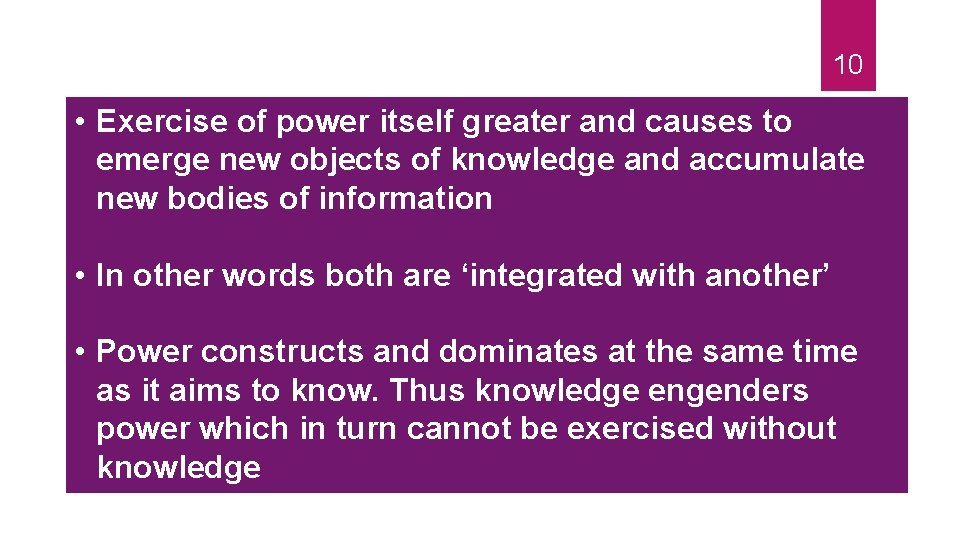 10

• Exercise of power itself greater and causes to emerge new objects of knowledge and accumulate new bodies of information

• In other words both are ‘integrated with another’

• Power constructs and dominates at the same time as it aims to know. Thus knowledge engenders power which in turn cannot be exercised without knowledge